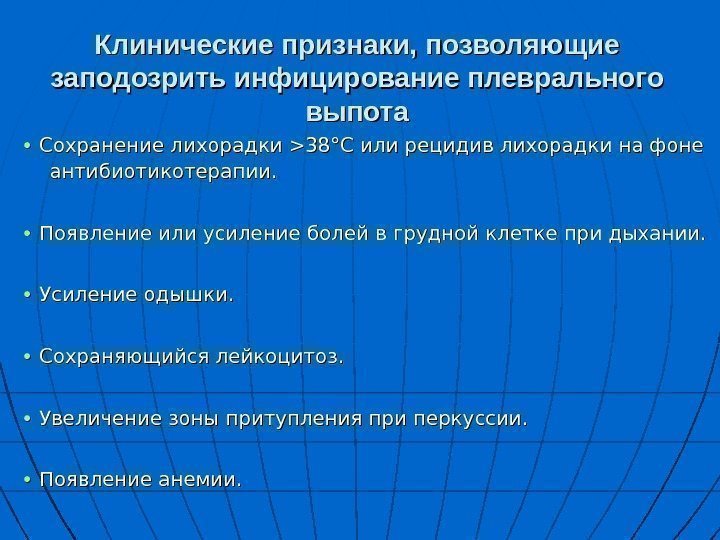 Клинические признаки, позволяющие заподозрить инфицирование плеврального выпота

• Сохранение лихорадки >38°С или рецидив лихорадки на фоне антибиотикотерапии.

• Появление или усиление болей в грудной клетке при дыхании.

• Усиление одышки.

• Сохраняющийся лейкоцитоз.

• Увеличение зоны притупления при перкуссии.

• Появление анемии.